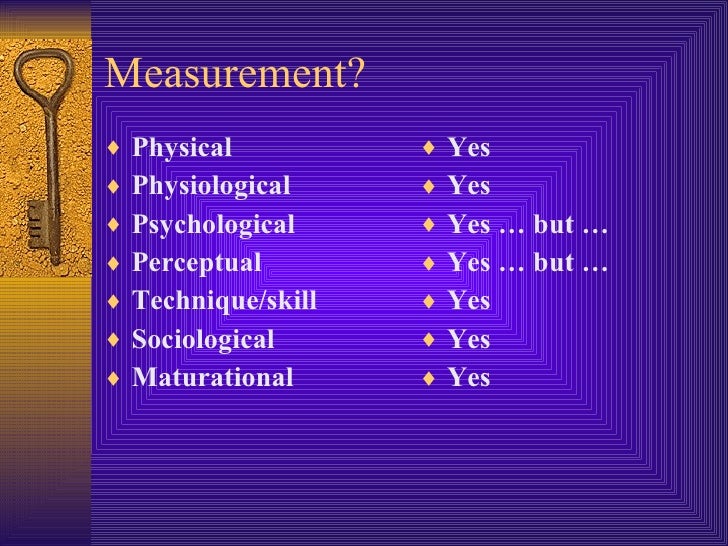 Measurement?

♦ Physical
♦ Physiological
♦ Psychological
♦ Perceptual
♦ Technique/skill
♦ Sociological
♦ Maturational

♦ Yes
♦ Yes
♦ Yes … but …
♦ Yes … but …
♦ Yes
♦ Yes
♦ Yes